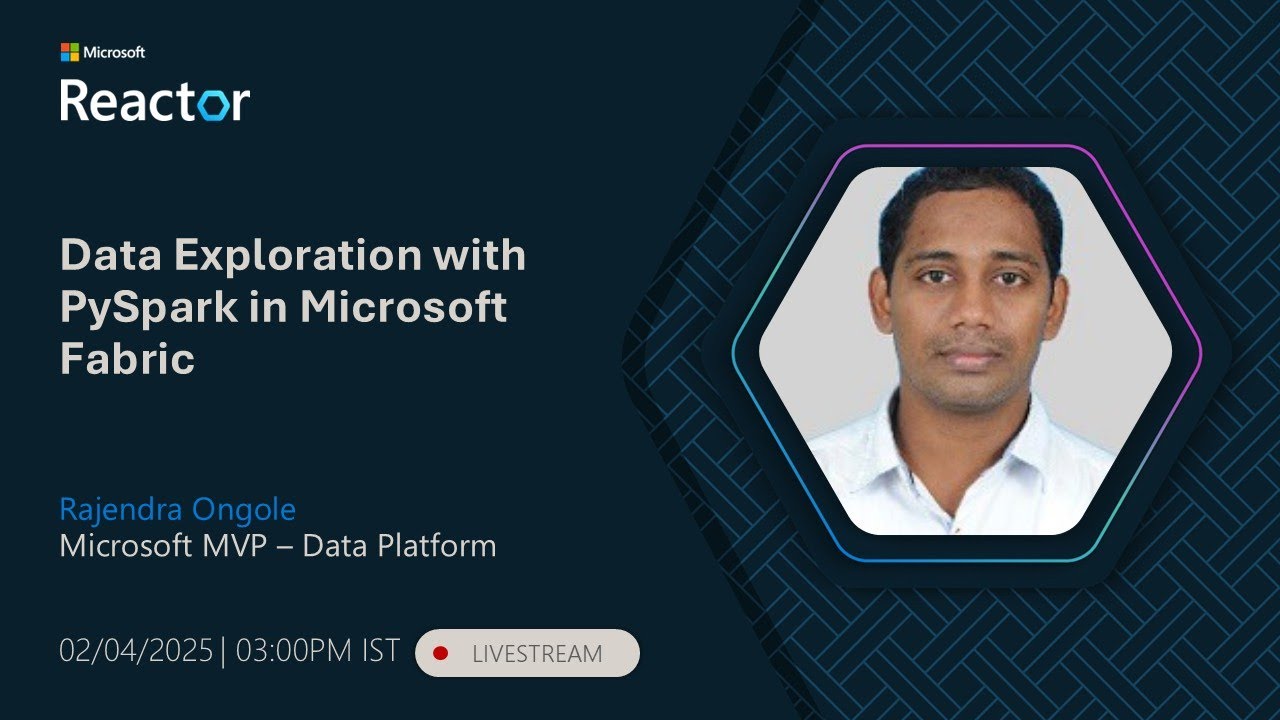 Microsoft
Reactor

Data Exploration with PySpark in Microsoft Fabric

Rajendra Ongole
Microsoft MVP – Data Platform

02/04/2025 | 03:00PM IST

LIVESTREAM